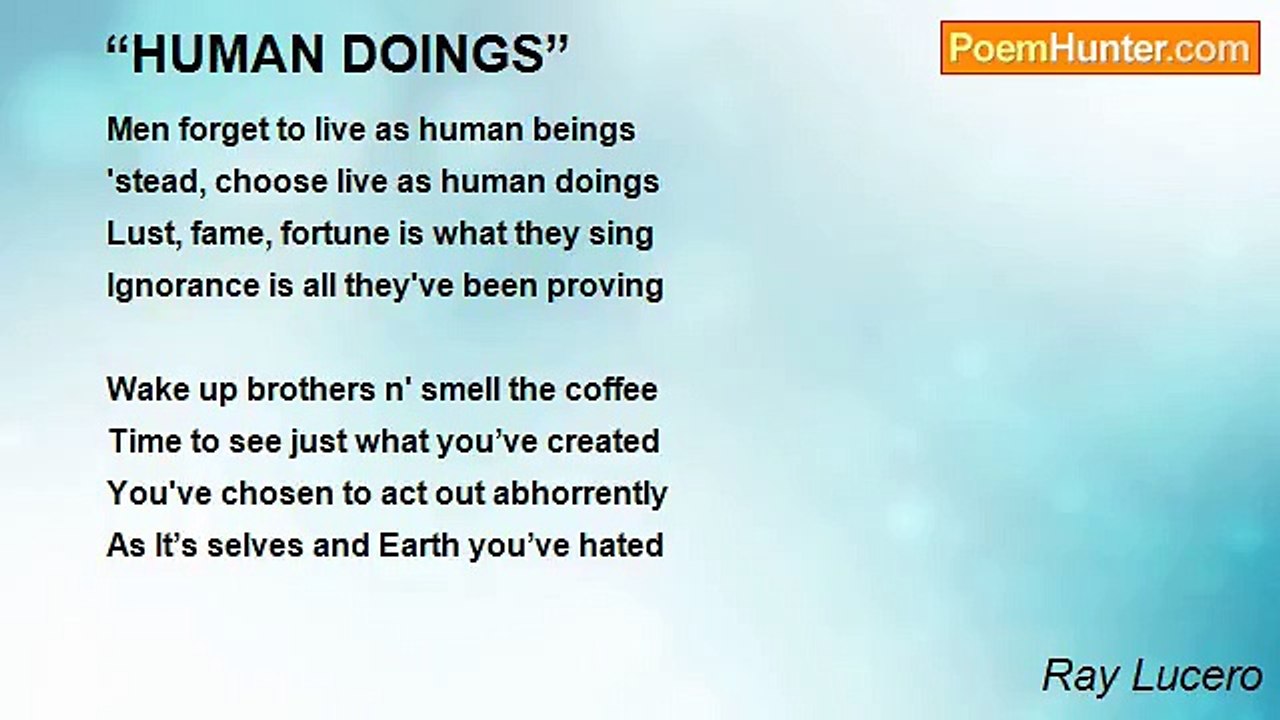 “HUMAN DOINGS”

PoemHunter.com

Men forget to live as human beings
'stead, choose live as human doings
Lust, fame, fortune is what they sing
Ignorance is all they've been proving

Wake up brothers n' smell the coffee
Time to see just what you’ve created
You've chosen to act out abhorrently
As It’s selves and Earth you’ve hated

Ray Lucero